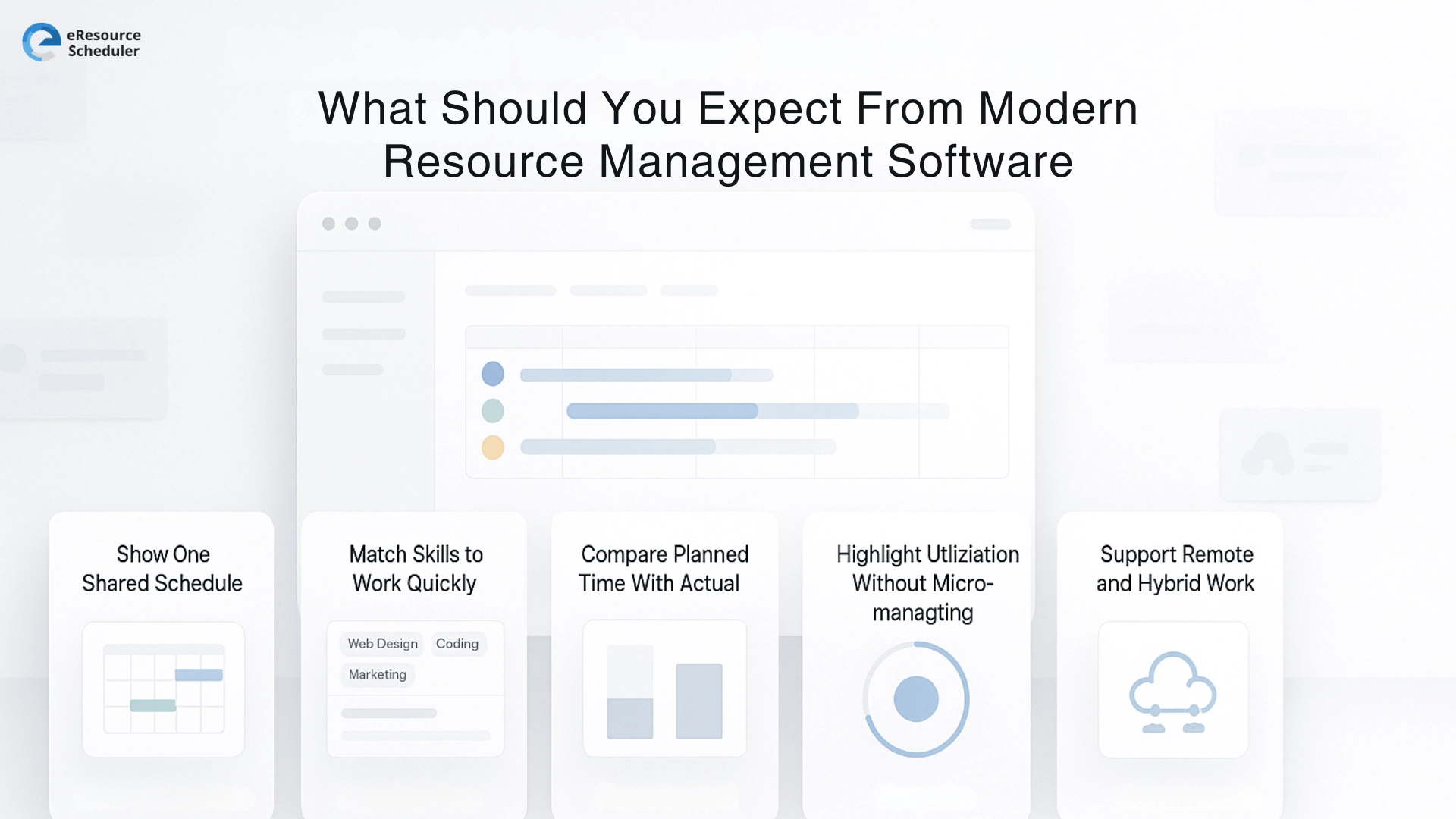 eResource Scheduler

What Should You Expect From Modern Resource Management Software

Show One Shared Schedule

Match Skills to Work Quickly

Web Design Coding Marketing

Compare Planned Time With Actual

Highlight Utliziation Without Micro-managting

Support Remote and Hybrid Work